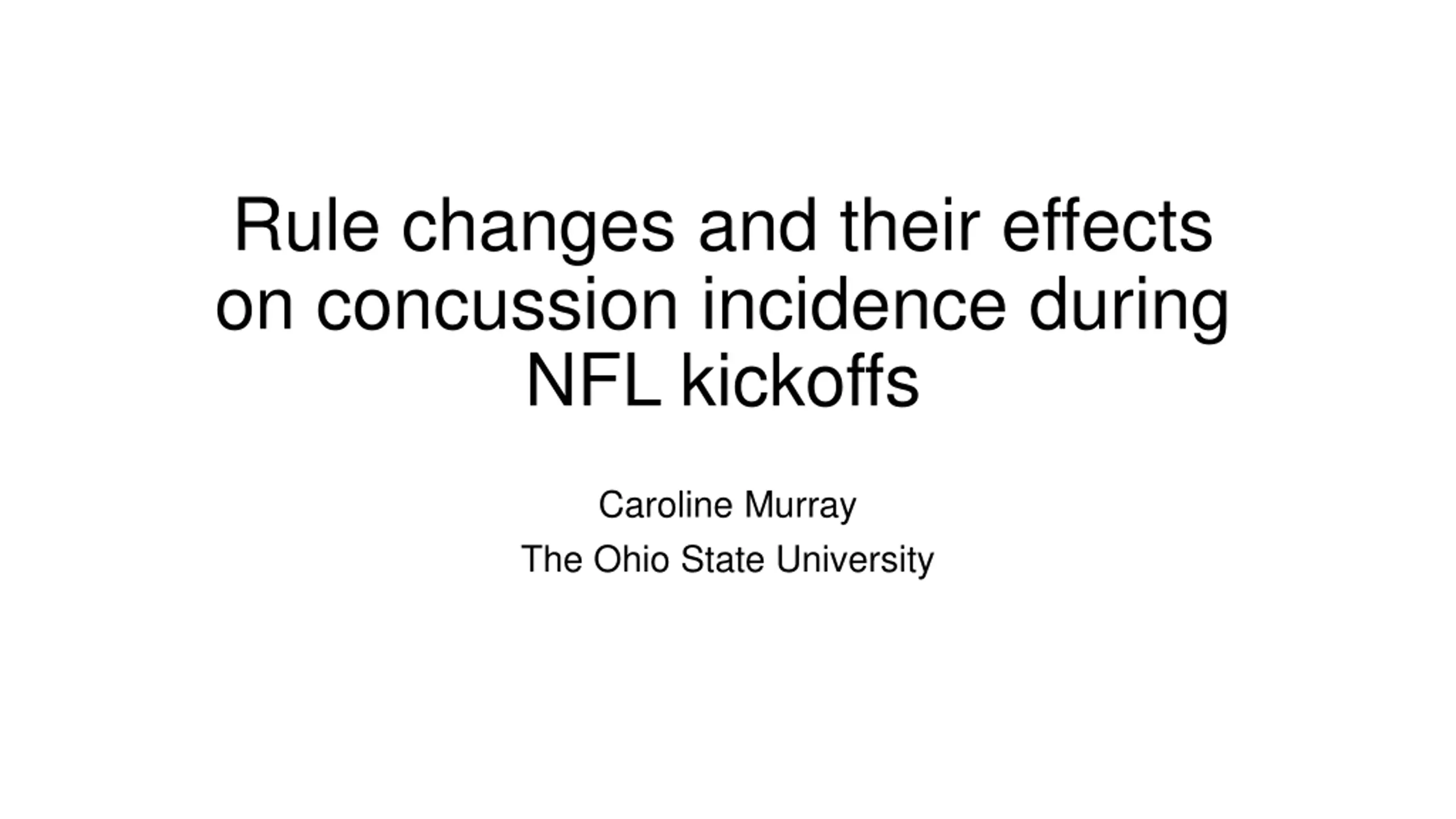 Rule changes and their effects on concussion incidence during NFL kickoffs

Caroline Murray

The Ohio State University